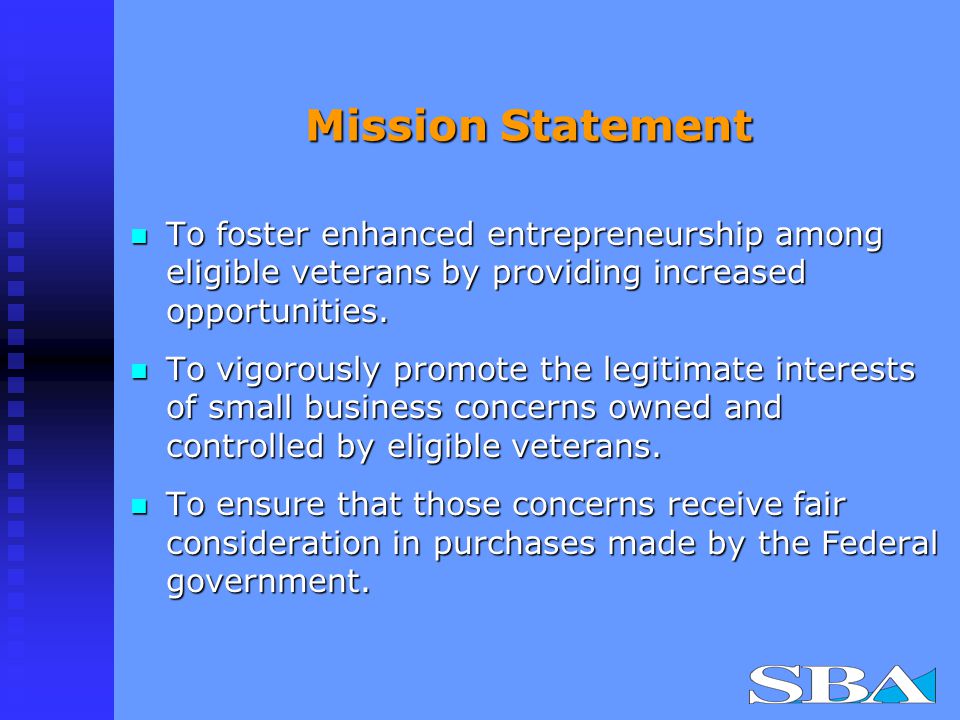 Mission Statement

- To foster enhanced entrepreneurship among eligible veterans by providing increased opportunities.
- To vigorously promote the legitimate interests of small business concerns owned and controlled by eligible veterans.
- To ensure that those concerns receive fair consideration in purchases made by the Federal government.

SBA